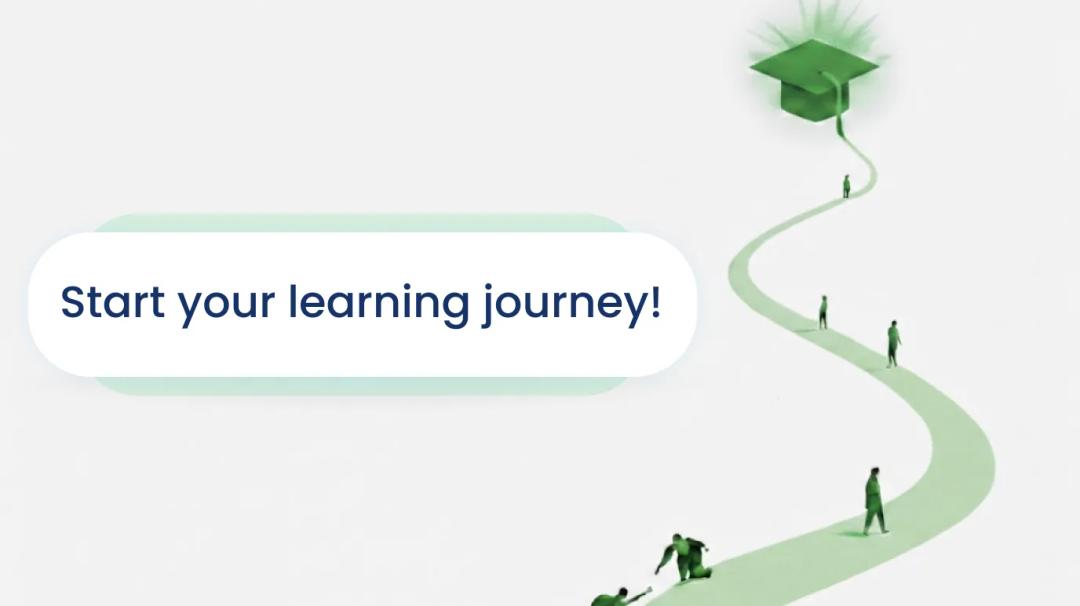 Start your learning journey!